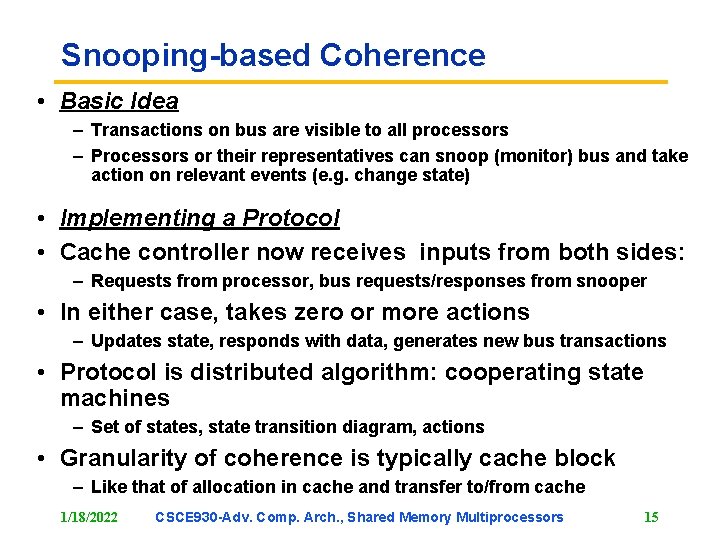 Snooping-based Coherence

• Basic Idea
– Transactions on bus are visible to all processors
– Processors or their representatives can snoop (monitor) bus and take action on relevant events (e.g. change state)

• Implementing a Protocol
• Cache controller now receives inputs from both sides:
– Requests from processor, bus requests/responses from snooper
• In either case, takes zero or more actions
– Updates state, responds with data, generates new bus transactions
• Protocol is distributed algorithm: cooperating state machines
– Set of states, state transition diagram, actions
• Granularity of coherence is typically cache block
– Like that of allocation in cache and transfer to/from cache

1/18/2022 CSCE930-Adv. Comp. Arch., Shared Memory Multiprocessors 15